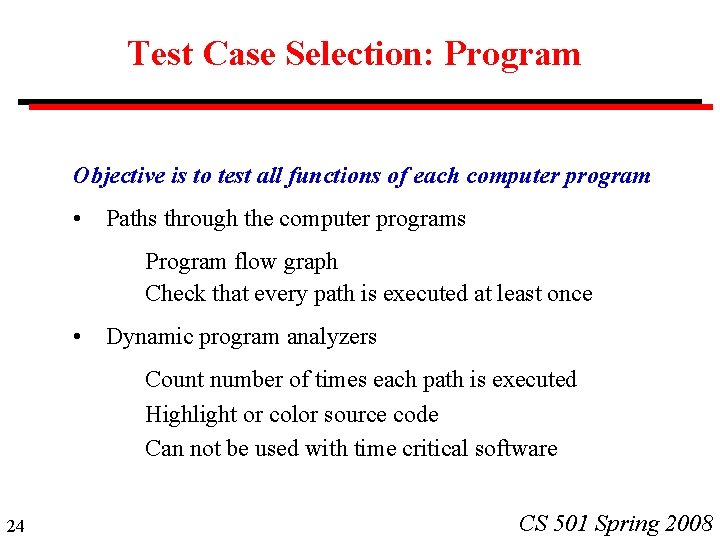 Test Case Selection: Program

Objective is to test all functions of each computer program

• Paths through the computer programs

Program flow graph
Check that every path is executed at least once

• Dynamic program analyzers

Count number of times each path is executed
Highlight or color source code
Can not be used with time critical software

24

CS 501 Spring 2008